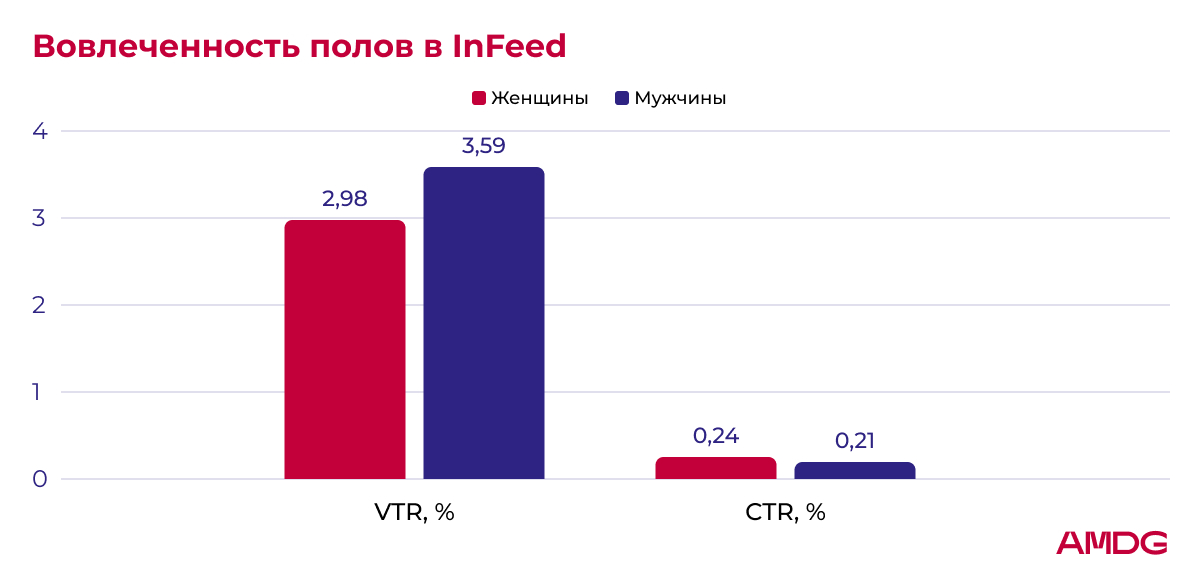 Вовлеченность полов в InFeed

Женщины Мужчины

4
3
2
1
0

2,98
3,59
0,24
0,21

VTR, %
CTR, %

AMDG